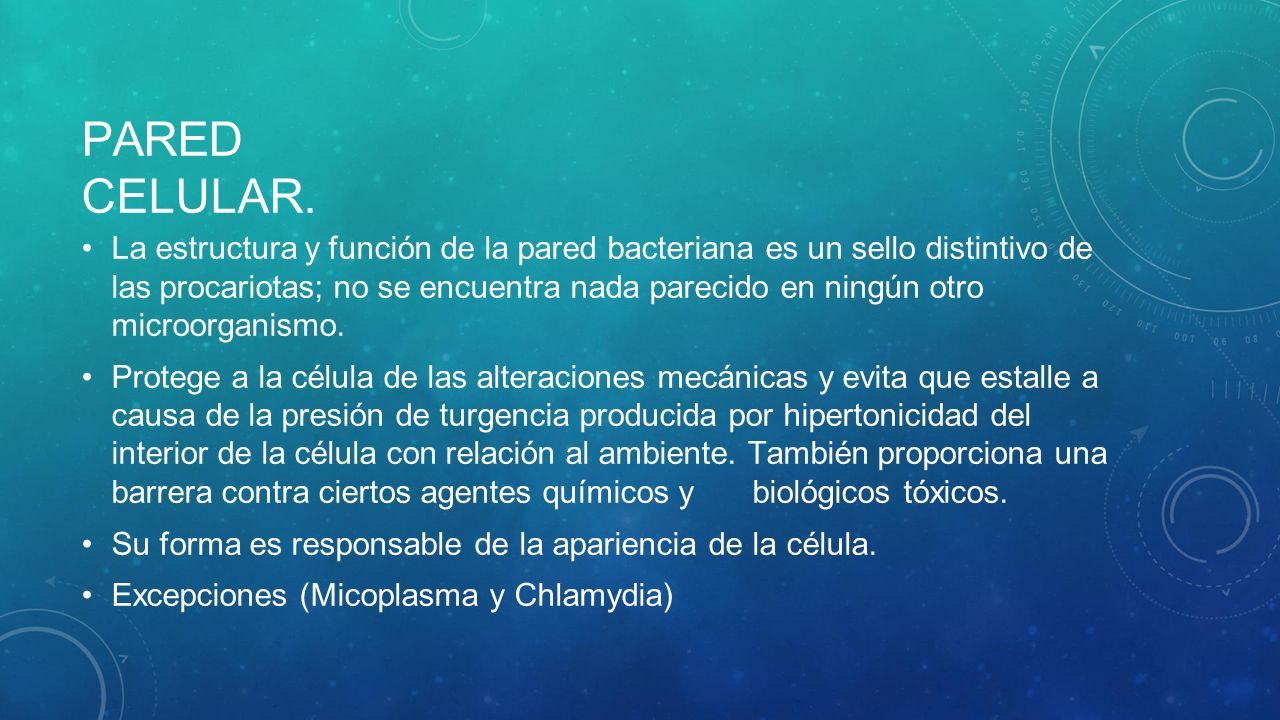 PARED CELULAR.

• La estructura y función de la pared bacteriana es un sello distintivo de las procariotas; no se encuentra nada parecido en ningún otro microorganismo.

• Protege a la célula de las alteraciones mecánicas y evita que estalle a causa de la presión de turgencia producida por hipertonicidad del interior de la célula con relación al ambiente. También proporciona una barrera contra ciertos agentes químicos y biológicos tóxicos.

• Su forma es responsable de la apariencia de la célula.

• Excepciones (Micoplasma y Chlamydia)